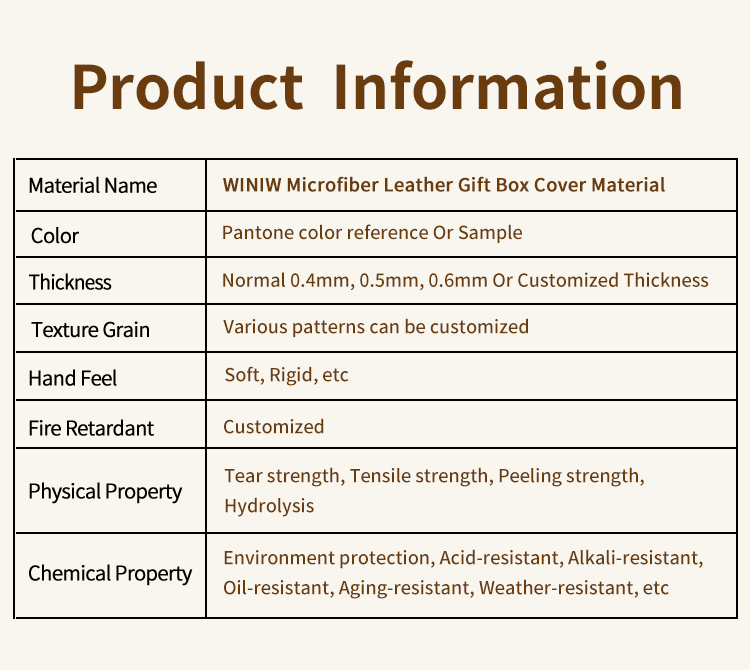 Product Information

| Material Name | WINIW Microfiber Leather Gift Box Cover Material |
|---|---|
| Color | Pantone color reference Or Sample |
| Thickness | Normal 0.4mm, 0.5mm, 0.6mm Or Customized Thickness |
| Texture Grain | Various patterns can be customized |
| Hand Feel | Soft, Rigid, etc |
| Fire Retardant | Customized |
| Physical Property | Tear strength, Tensile strength, Peeling strength, Hydrolysis |
| Chemical Property | Environment protection, Acid-resistant, Alkali-resistant, Oil-resistant, Aging-resistant, Weather-resistant, etc |